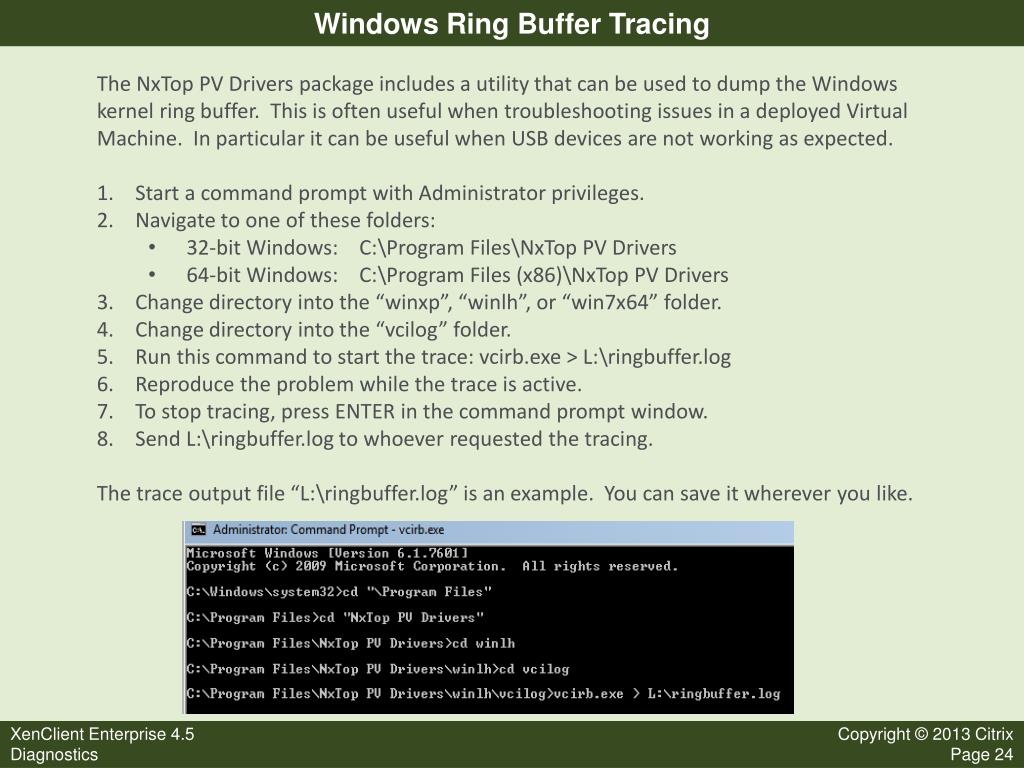 Windows Ring Buffer Tracing

The NxTop PV Drivers package includes a utility that can be used to dump the Windows kernel ring buffer. This is often useful when troubleshooting issues in a deployed Virtual Machine. In particular it can be useful when USB devices are not working as expected.

1. Start a command prompt with Administrator privileges.
2. Navigate to one of these folders:
• 32-bit Windows: C:\Program Files\NxTop PV Drivers
• 64-bit Windows: C:\Program Files (x86)\NxTop PV Drivers
3. Change directory into the “winxp”, “winlh”, or “win7x64” folder.
4. Change directory into the “vcilog” folder.
5. Run this command to start the trace: vcirb.exe > L:\ringbuffer.log
6. Reproduce the problem while the trace is active.
7. To stop tracing, press ENTER in the command prompt window.
8. Send L:\ringbuffer.log to whoever requested the tracing.

The trace output file “L:\ringbuffer.log” is an example. You can save it wherever you like.

Administrator: Command Prompt - vcirb.exe

Microsoft Windows [Version 6.1.7601]
Copyright (c) 2009 Microsoft Corporation. All rights reserved.

C:\Windows\system32>cd "\Program Files"

C:\Program Files>cd "NxTop PV Drivers"

C:\Program Files\NxTop PV Drivers>cd winlh

C:\Program Files\NxTop PV Drivers\winlh>cd vcilog

C:\Program Files\NxTop PV Drivers\winlh\vcilog>vcirb.exe > L:\ringbuffer.log

XenClient Enterprise 4.5
Diagnostics

Copyright © 2013 Citrix
Page 24